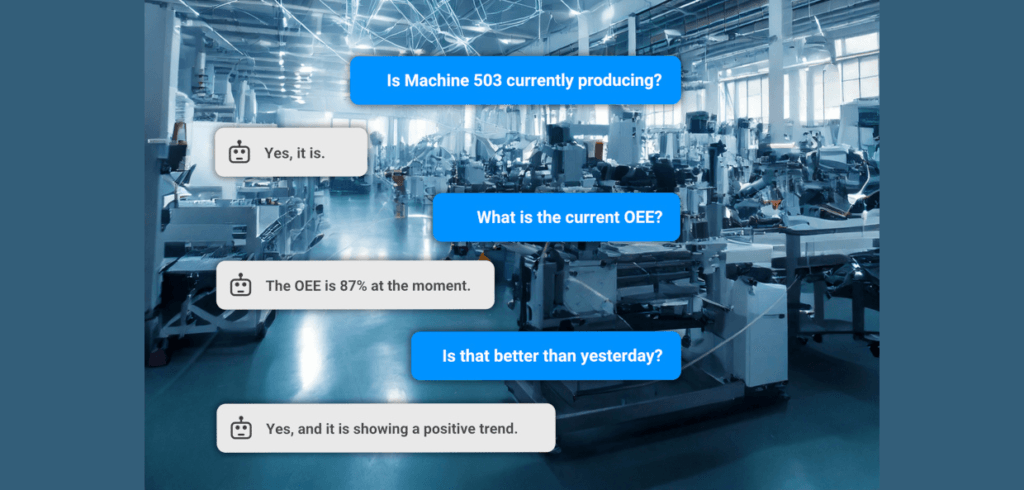 Is Machine 503 currently producing?

Yes, it is.

What is the current OEE?

The OEE is 87% at the moment.

Is that better than yesterday?

Yes, and it is showing a positive trend.